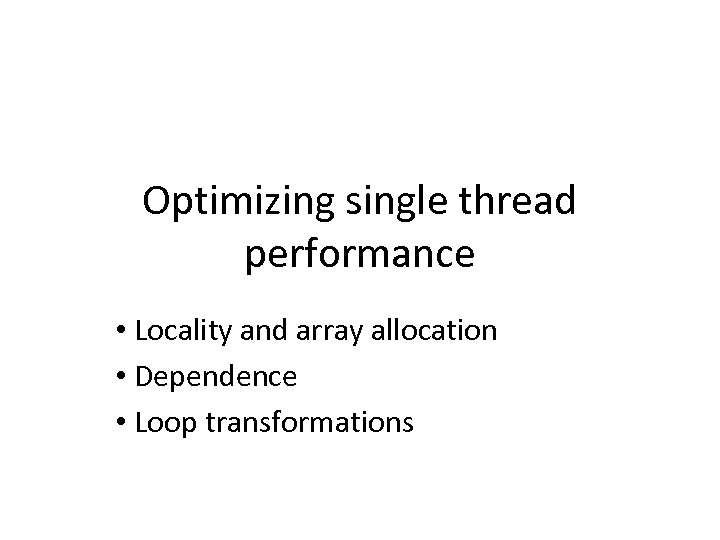 Optimizing single thread performance

• Locality and array allocation
• Dependence
• Loop transformations